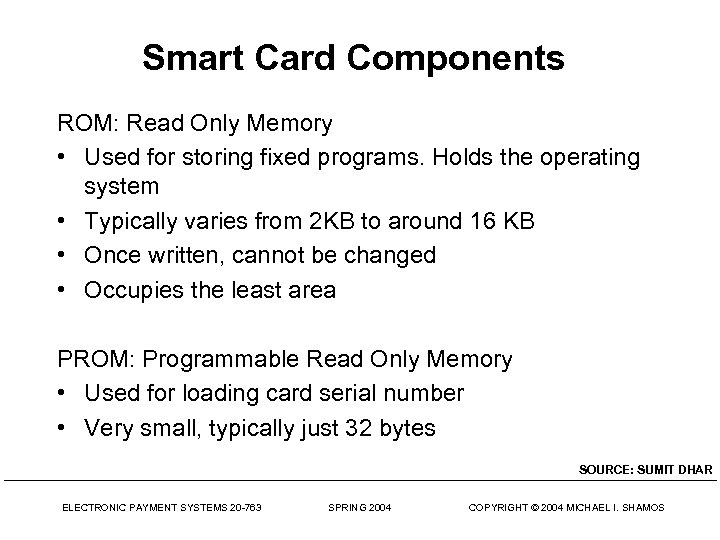 Smart Card Components

ROM: Read Only Memory

• Used for storing fixed programs. Holds the operating system
• Typically varies from 2KB to around 16 KB
• Once written, cannot be changed
• Occupies the least area

PROM: Programmable Read Only Memory

• Used for loading card serial number
• Very small, typically just 32 bytes

SOURCE: SUMIT DHAR

ELECTRONIC PAYMENT SYSTEMS 20-763 SPRING 2004 COPYRIGHT © 2004 MICHAEL I. SHAMOS